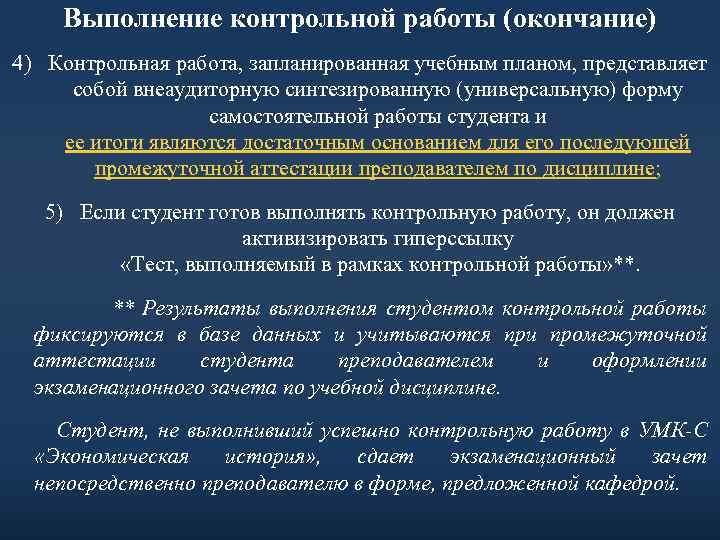 Выполнение контрольной работы (окончание)

4) Контрольная работа, запланированная учебным планом, представляет собой внеаудиторную синтезированную (универсальную) форму самостоятельной работы студента и ее итоги являются достаточным основанием для его последующей промежуточной аттестации преподавателем по дисциплине;

5) Если студент готов выполнять контрольную работу, он должен активизировать гиперссылку «Тест, выполняемый в рамках контрольной работы»**.

** Результаты выполнения студентом контрольной работы фиксируются в базе данных и учитываются при промежуточной аттестации студента преподавателем и оформлении экзаменационного зачета по учебной дисциплине.

Студент, не выполнивший успешно контрольную работу в УМК-С «Экономическая история», сдает экзаменационный зачет непосредственно преподавателю в форме, предложенной кафедрой.